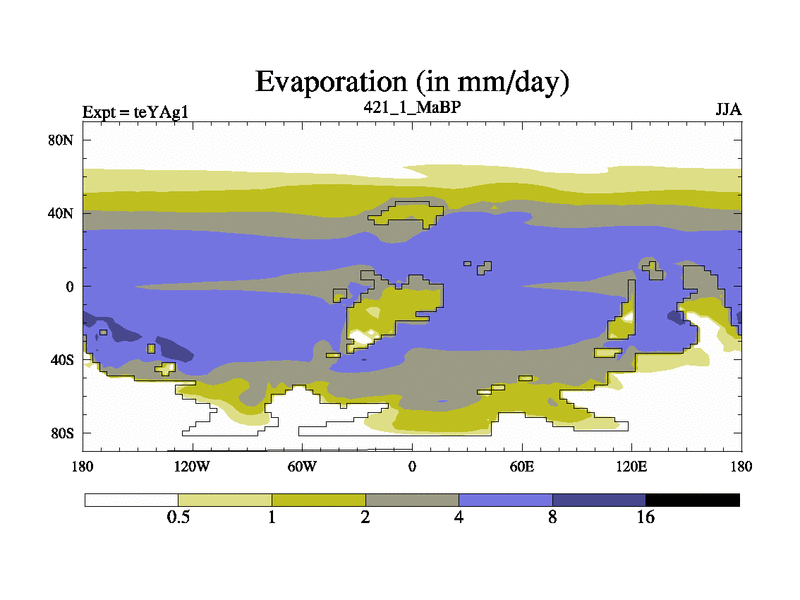 Evaporation (in mm/day)

Expt = teYAg1

421_1_MaBP

JJA

80N

40N

0

40S

80S

180

120W

60W

0

60E

120E

180

0.5

1

2

4

8

16